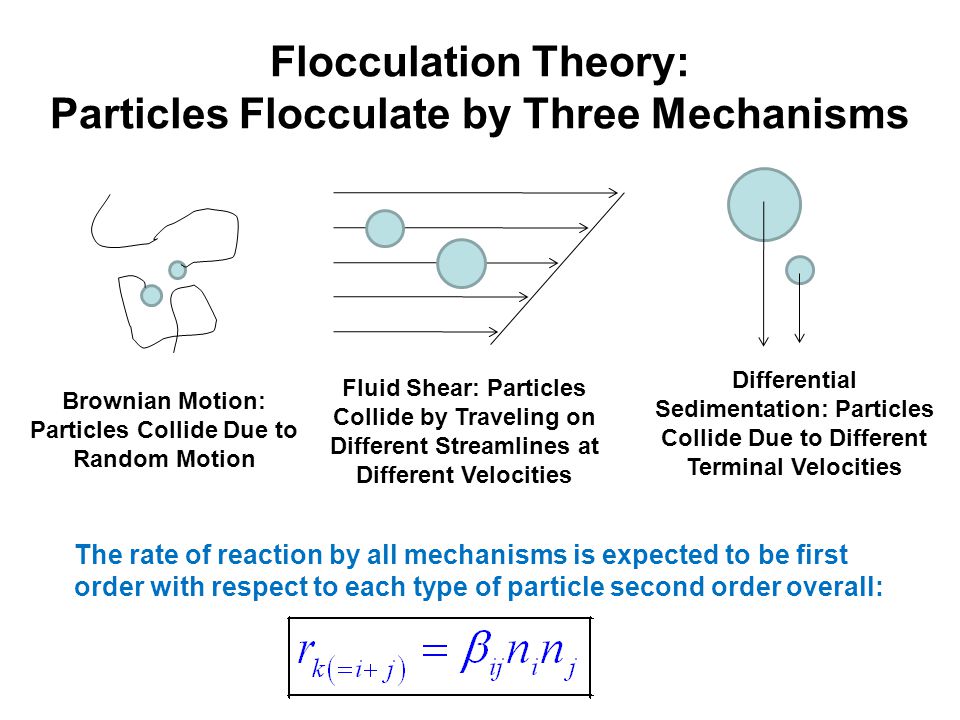 Flocculation Theory:
Particles Flocculate by Three Mechanisms

Brownian Motion: Particles Collide Due to Random Motion

Fluid Shear: Particles Collide by Traveling on Different Streamlines at Different Velocities

Differential Sedimentation: Particles Collide Due to Different Terminal Velocities

The rate of reaction by all mechanisms is expected to be first order with respect to each type of particle second order overall:

$r_{k(=i+j)} = \beta_{ij} n_i n_j$